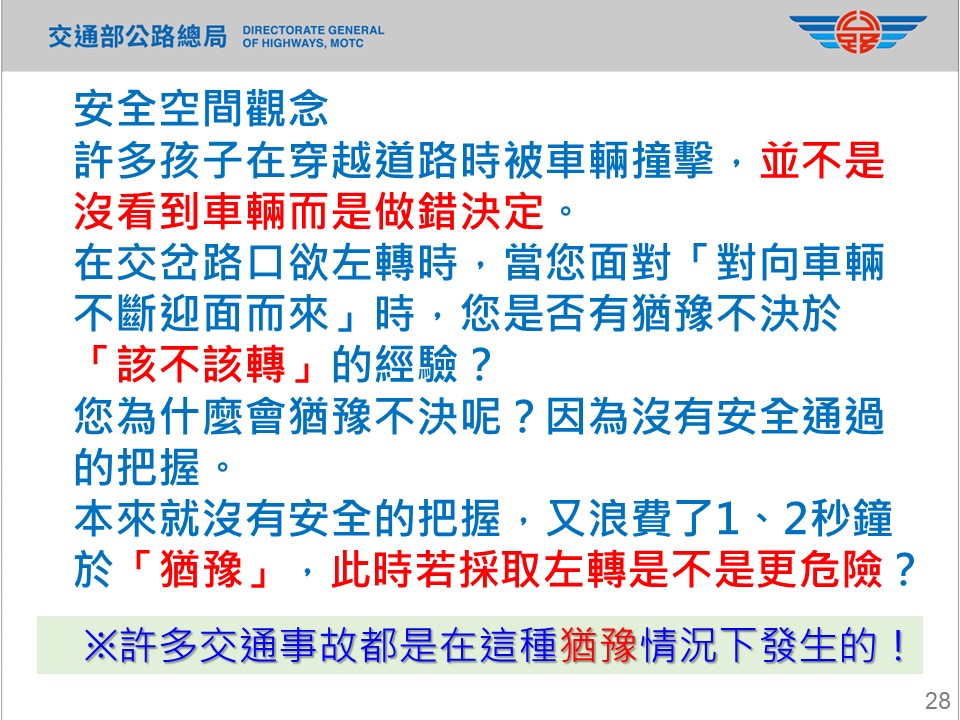 交通部公路總局 DIRECTORATE GENERAL OF HIGHWAYS, MOTC

安全空間觀念
許多孩子在穿越道路時被車輛撞擊，並不是沒看到車輛而是做錯決定。
在交岔路口欲左轉時，當您面對「對向車輛不斷迎面而來」時，您是否有猶豫不決於「該不該轉」的經驗？
您為什麼會猶豫不決呢？因為沒有安全通過的把握。
本來就沒有安全的把握，又浪費了1、2秒鐘於「猶豫」，此時若採取左轉是不是更危險？

※許多交通事故都是在這種猶豫情況下發生的！

28